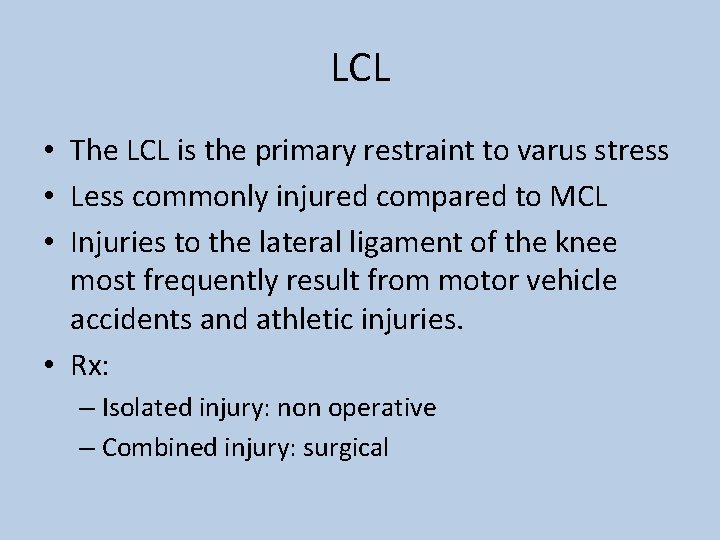 LCL

• The LCL is the primary restraint to varus stress
• Less commonly injured compared to MCL
• Injuries to the lateral ligament of the knee most frequently result from motor vehicle accidents and athletic injuries.
• Rx:
– Isolated injury: non operative
– Combined injury: surgical